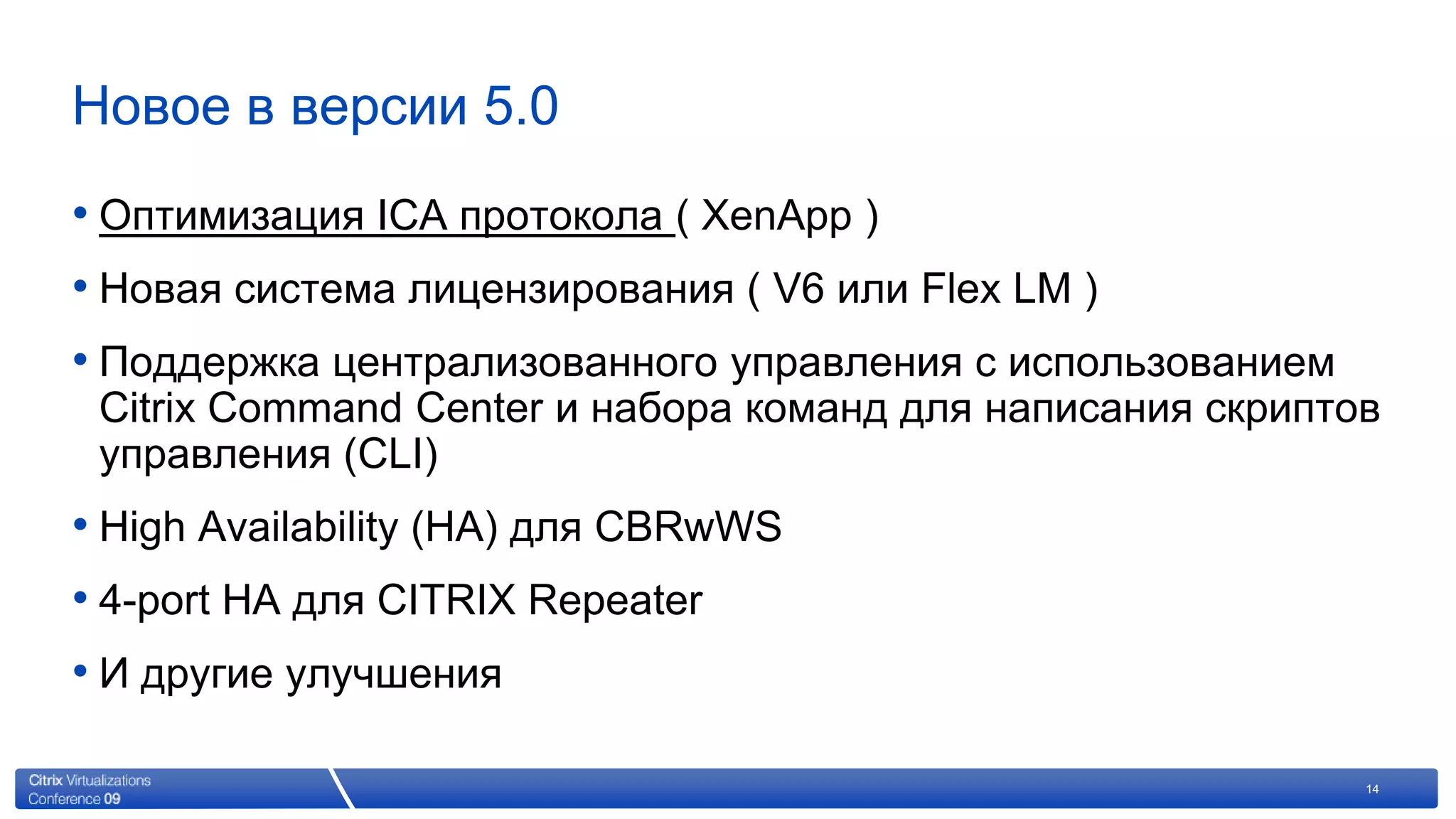 Новое в версии 5.0

• Оптимизация ICA протокола ( XenApp )

• Новая система лицензирования ( V6 или Flex LM )

• Поддержка централизованного управления с использованием Citrix Command Center и набора команд для написания скриптов управления (CLI)

• High Availability (HA) для CBRwWS

• 4-port HA для CITRIX Repeater

• И другие улучшения

Citrix Virtualizations Conference 09

14